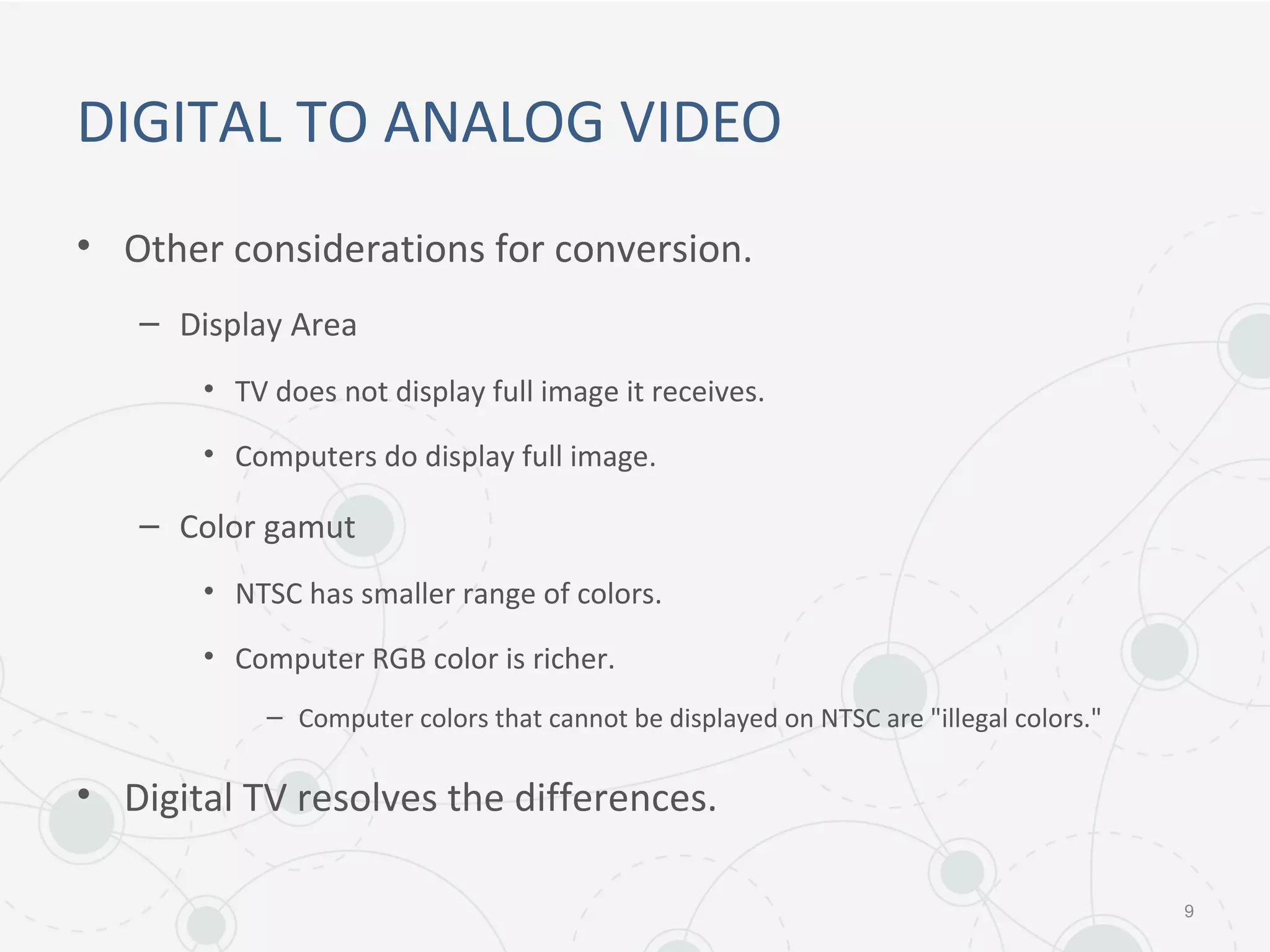 DIGITAL TO ANALOG VIDEO

• Other considerations for conversion.

– Display Area

• TV does not display full image it receives.

• Computers do display full image.

– Color gamut

• NTSC has smaller range of colors.

• Computer RGB color is richer.

– Computer colors that cannot be displayed on NTSC are "illegal colors."

• Digital TV resolves the differences.

9